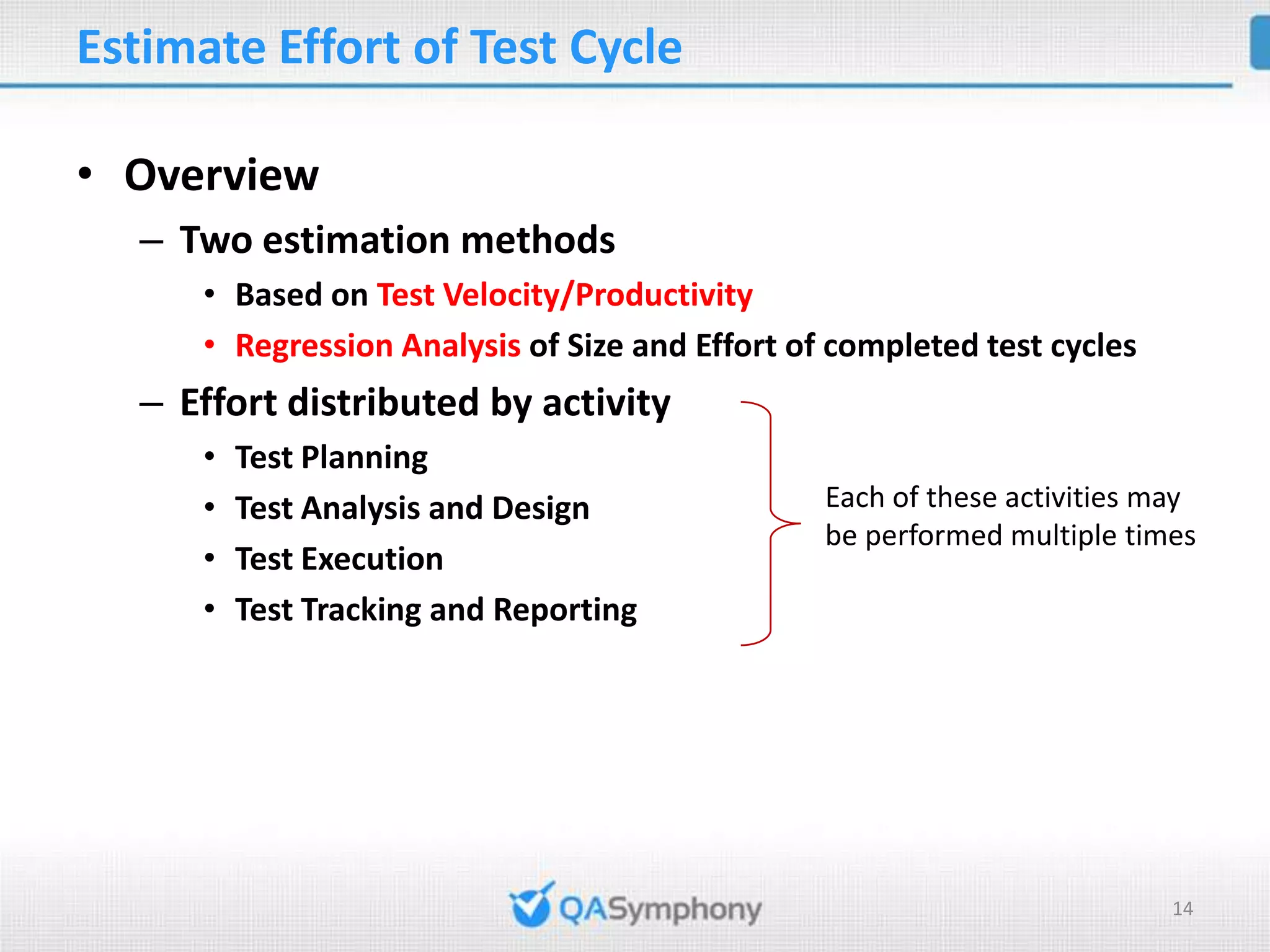 Estimate Effort of Test Cycle

• Overview
– Two estimation methods
• Based on Test Velocity/Productivity
• Regression Analysis of Size and Effort of completed test cycles
– Effort distributed by activity
• Test Planning
• Test Analysis and Design
• Test Execution
• Test Tracking and Reporting

Each of these activities may be performed multiple times

QASymphony

14